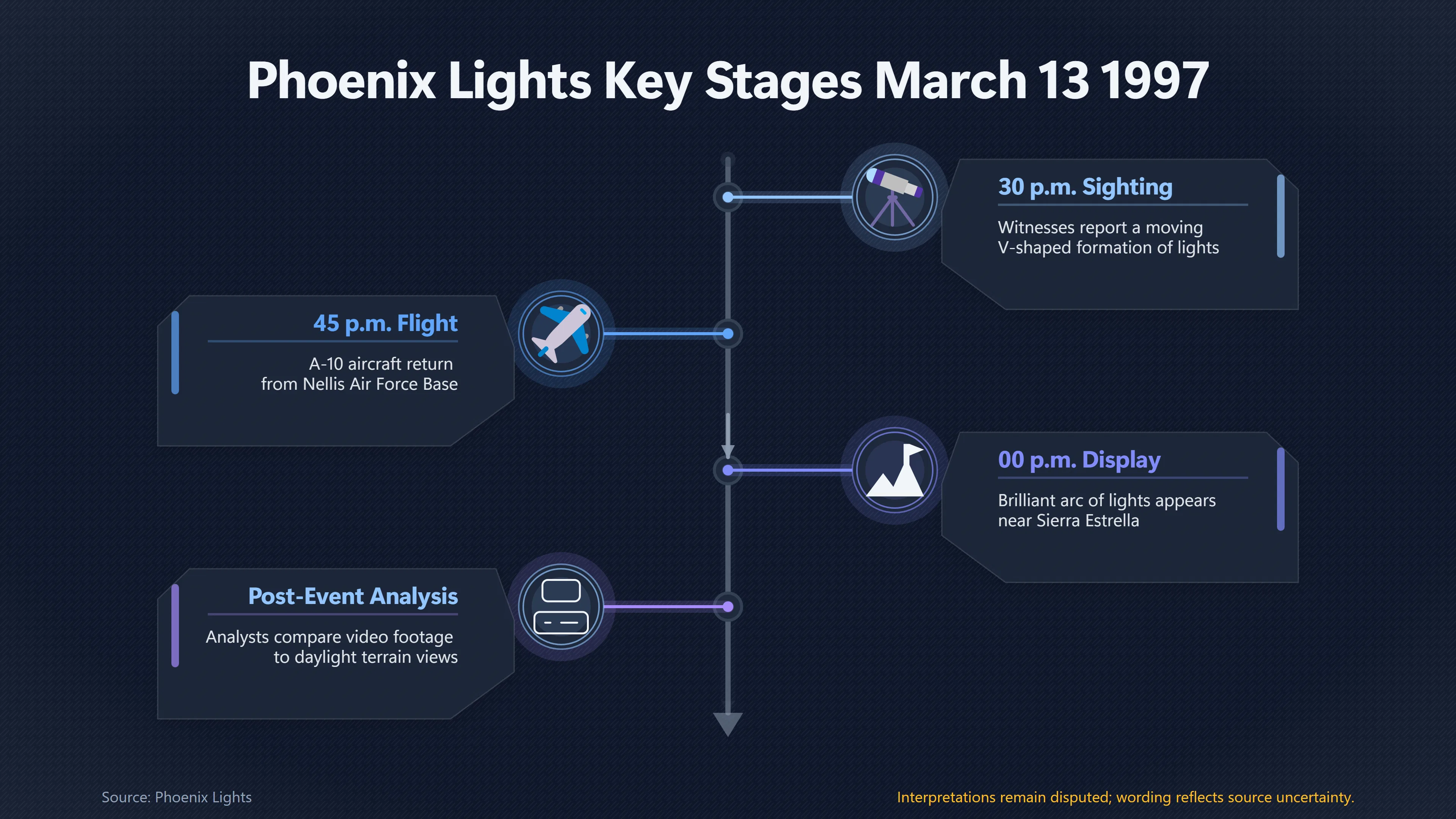 Phoenix Lights Key Stages March 13 1997

30 p.m. Sighting

Witnesses report a moving V-shaped formation of lights

45 p.m. Flight

A-10 aircraft return from Nellis Air Force Base

00 p.m. Display

Brilliant arc of lights appears near Sierra Estrella

Post-Event Analysis

Analysts compare video footage to daylight terrain views

Source: Phoenix Lights

Interpretations remain disputed; wording reflects source uncertainty.